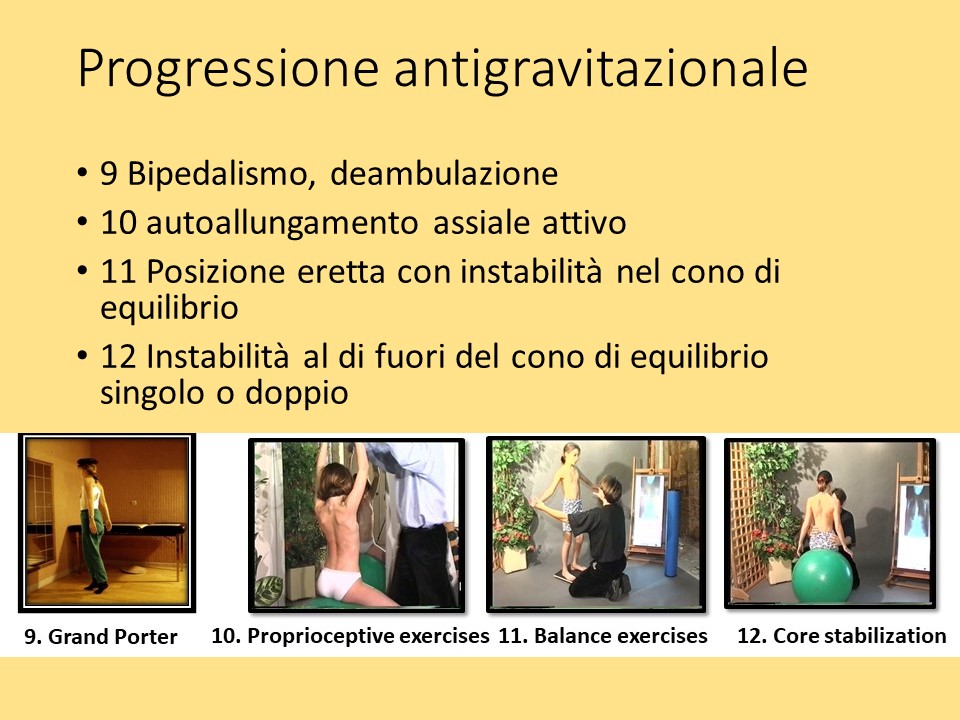 Progressione antigravitazionale

• 9 Bipedalismo, deambulazione
• 10 autoallungamento assiale attivo
• 11 Posizione eretta con instabilità nel cono di equilibrio
• 12 Instabilità al di fuori del cono di equilibrio singolo o doppio

9. Grand Porter

10. Proprioceptive exercises

11. Balance exercises

12. Core stabilization